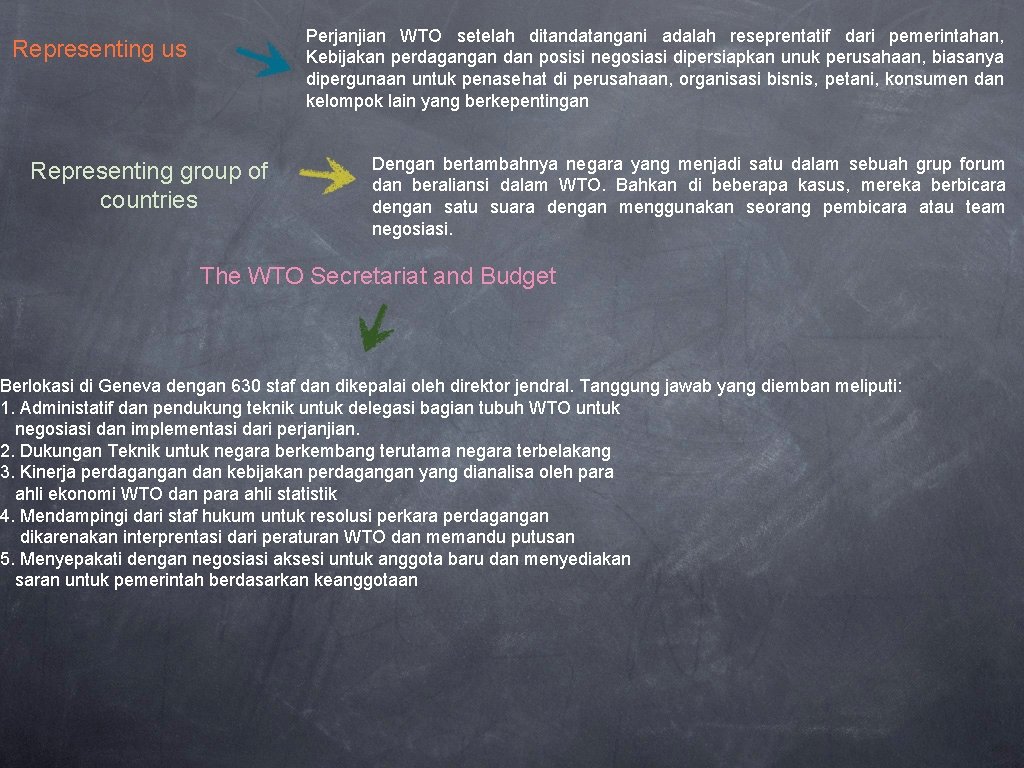 Representing us

Perjanjian WTO setelah ditandatangani adalah reseprentatif dari pemerintahan, Kebijakan perdagangan dan posisi negosiasi dipersiapkan unuk perusahaan, biasanya dipergunaan untuk penasehat di perusahaan, organisasi bisnis, petani, konsumen dan kelompok lain yang berkepentingan

Representing group of countries

Dengan bertambahnya negara yang menjadi satu dalam sebuah grup forum dan beraliansi dalam WTO. Bahkan di beberapa kasus, mereka berbicara dengan satu suara dengan menggunakan seorang pembicara atau team negosiasi.

The WTO Secretariat and Budget

Berlokasi di Geneva dengan 630 staf dan dikepalai oleh direktor jendral. Tanggung jawab yang diemban meliputi:
1. Administatif dan pendukung teknik untuk delegasi bagian tubuh WTO untuk negosiasi dan implementasi dari perjanjian.
2. Dukungan Teknik untuk negara berkembang terutama negara terbelakang
3. Kinerja perdagangan dan kebijakan perdagangan yang dianalisa oleh para ahli ekonomi WTO dan para ahli statistik
4. Mendampingi dari staf hukum untuk resolusi perkara perdagangan dikarenakan interprentasi dari peraturan WTO dan memandu putusan
5. Menyepakati dengan negosiasi aksesi untuk anggota baru dan menyediakan saran untuk pemerintah berdasarkan keanggotaan